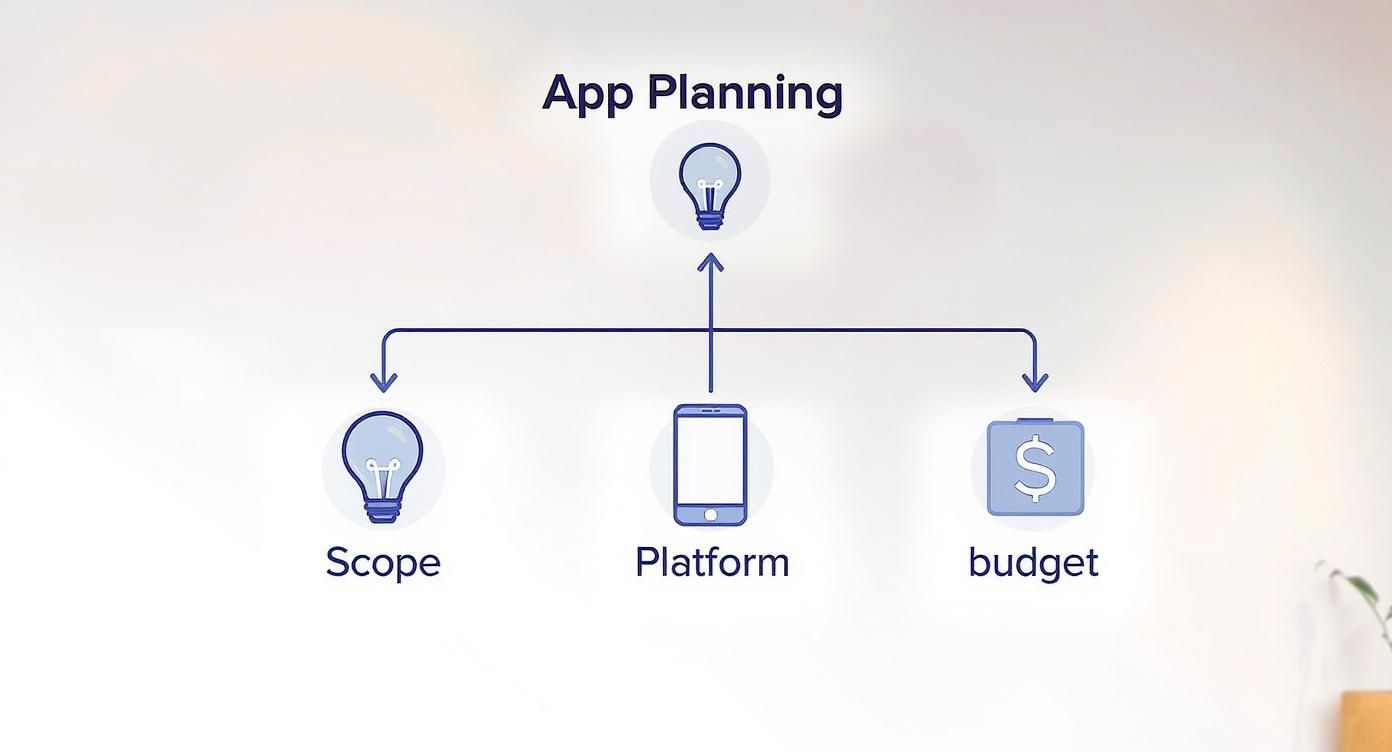 App Planning

Scope

Platform

$

budget